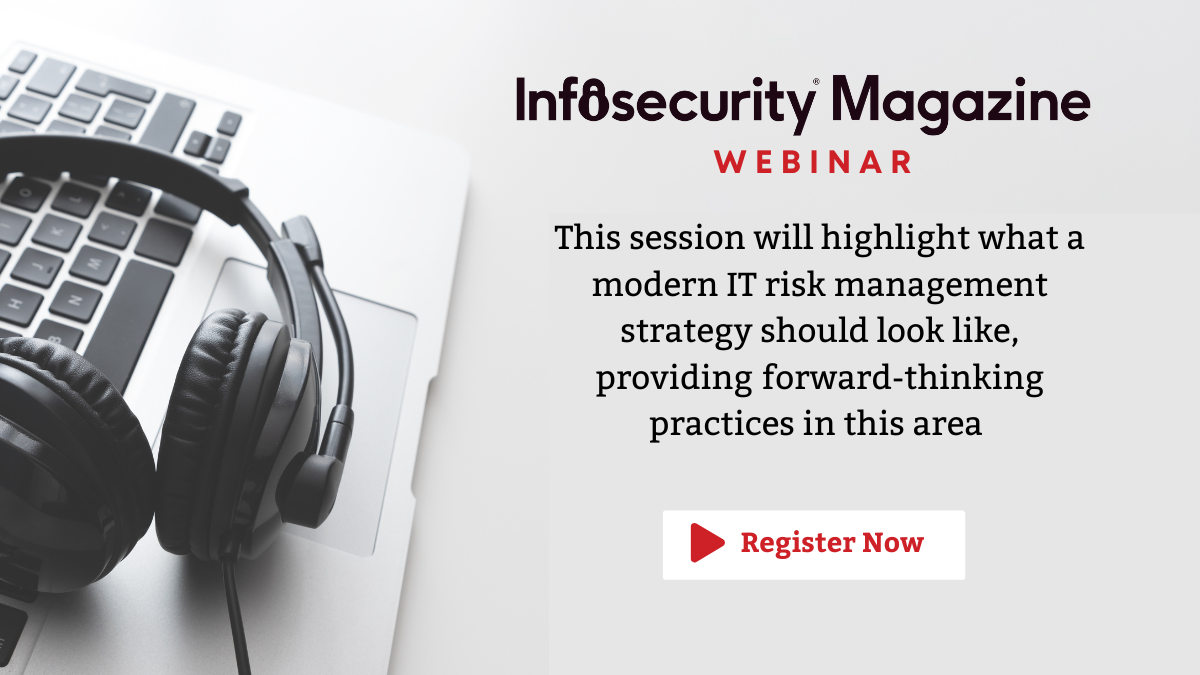 Infosecurity® Magazine
WEBINAR

This session will highlight what a modern IT risk management strategy should look like, providing forward-thinking practices in this area

Register Now